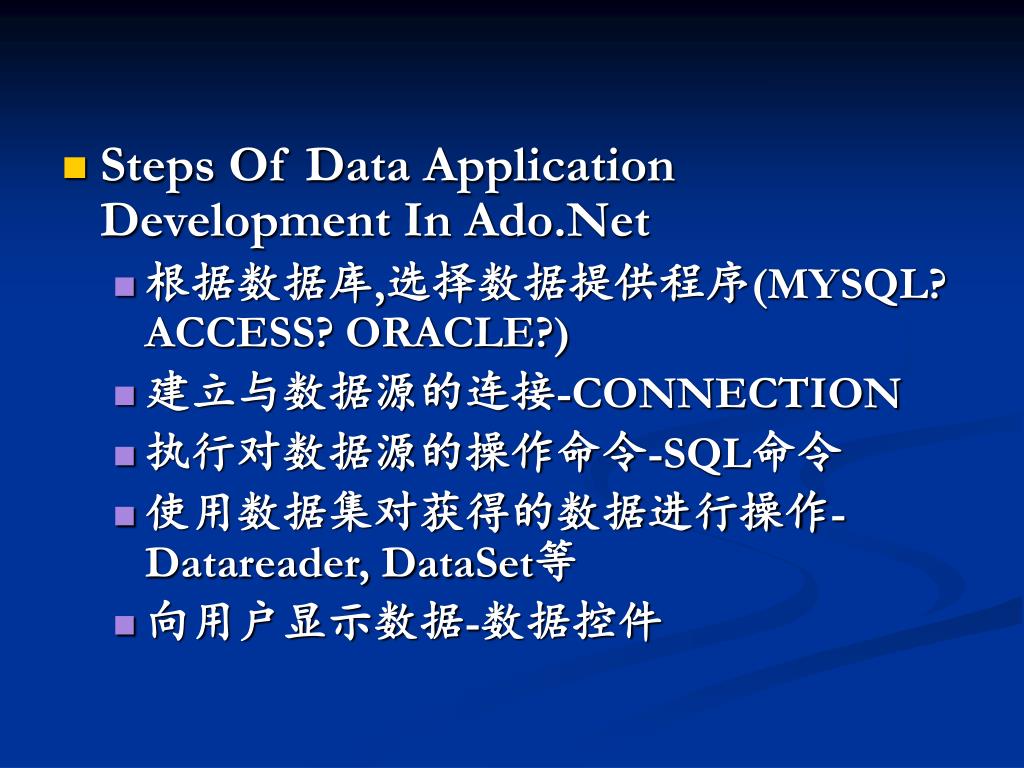 Steps Of Data Application Development In Ado.Net

根据数据库,选择数据提供程序(MYSQL? ACCESS? ORACLE?)

建立与数据源的连接-CONNECTION

执行对数据源的操作命令-SQL命令

使用数据集对获得的数据进行操作-Datareader, DataSet等

向用户显示数据-数据控件